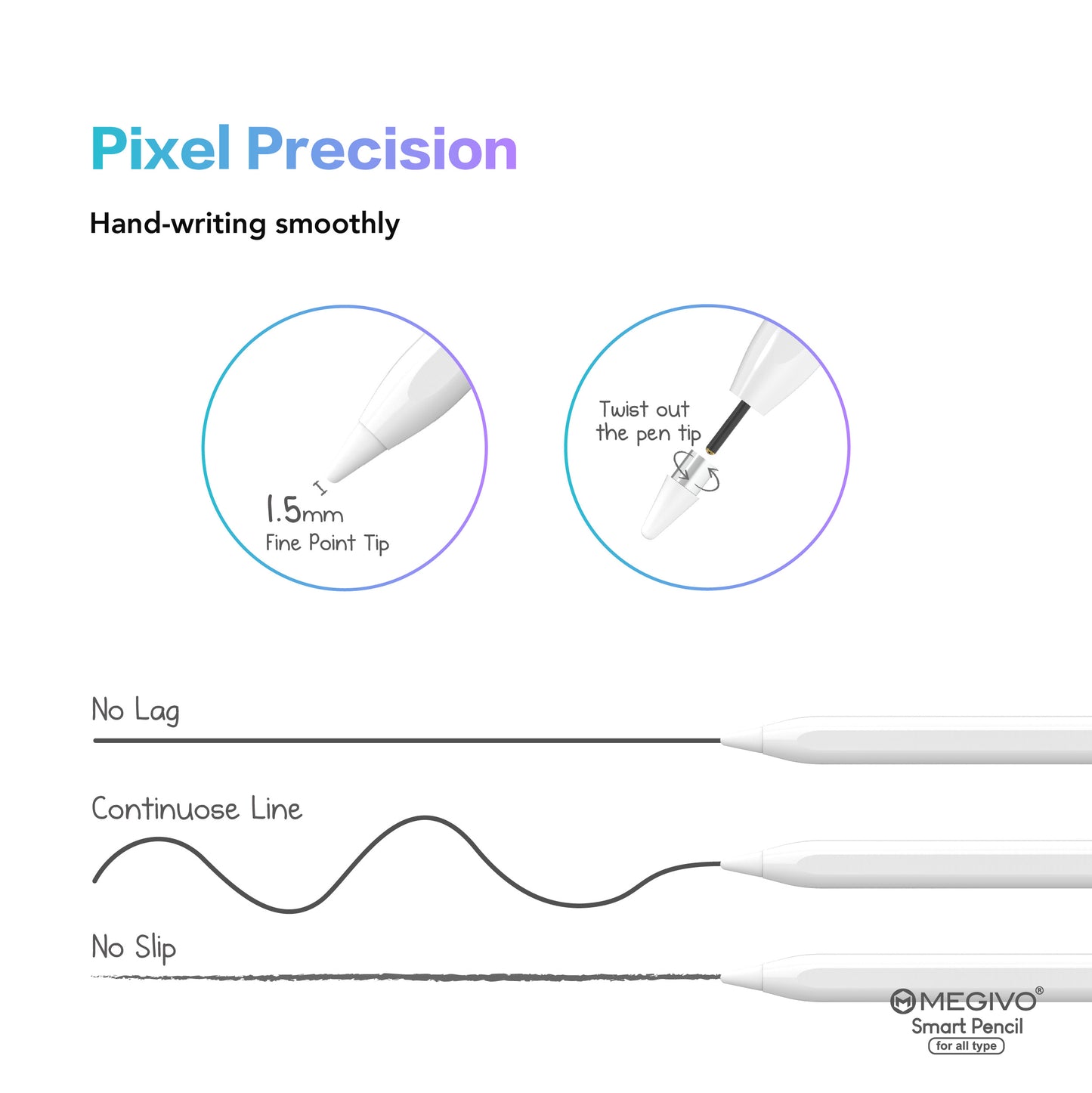 Pixel Precision

Hand-writing smoothly

1.5mm
Fine Point Tip

Twist out
the pen tip

No Lag

Continuose Line

No Slip

MEGIVO®
Smart Pencil
for all type